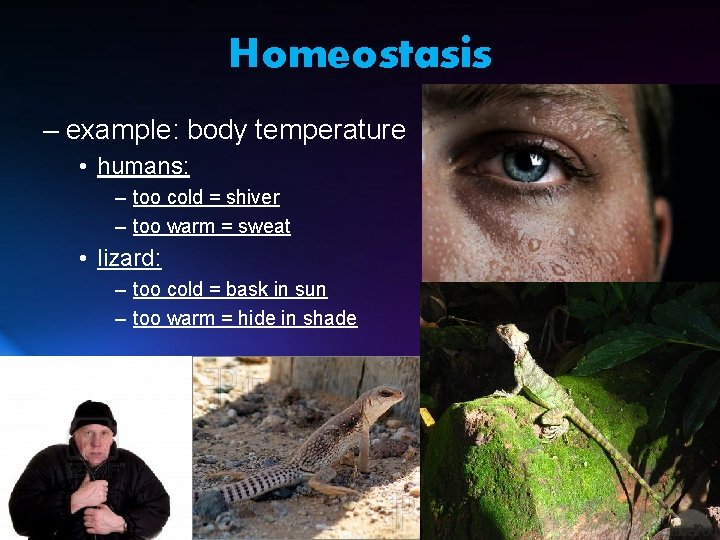 Homeostasis

– example: body temperature

• humans:

– too cold = shiver

– too warm = sweat

• lizard:

– too cold = bask in sun

– too warm = hide in shade